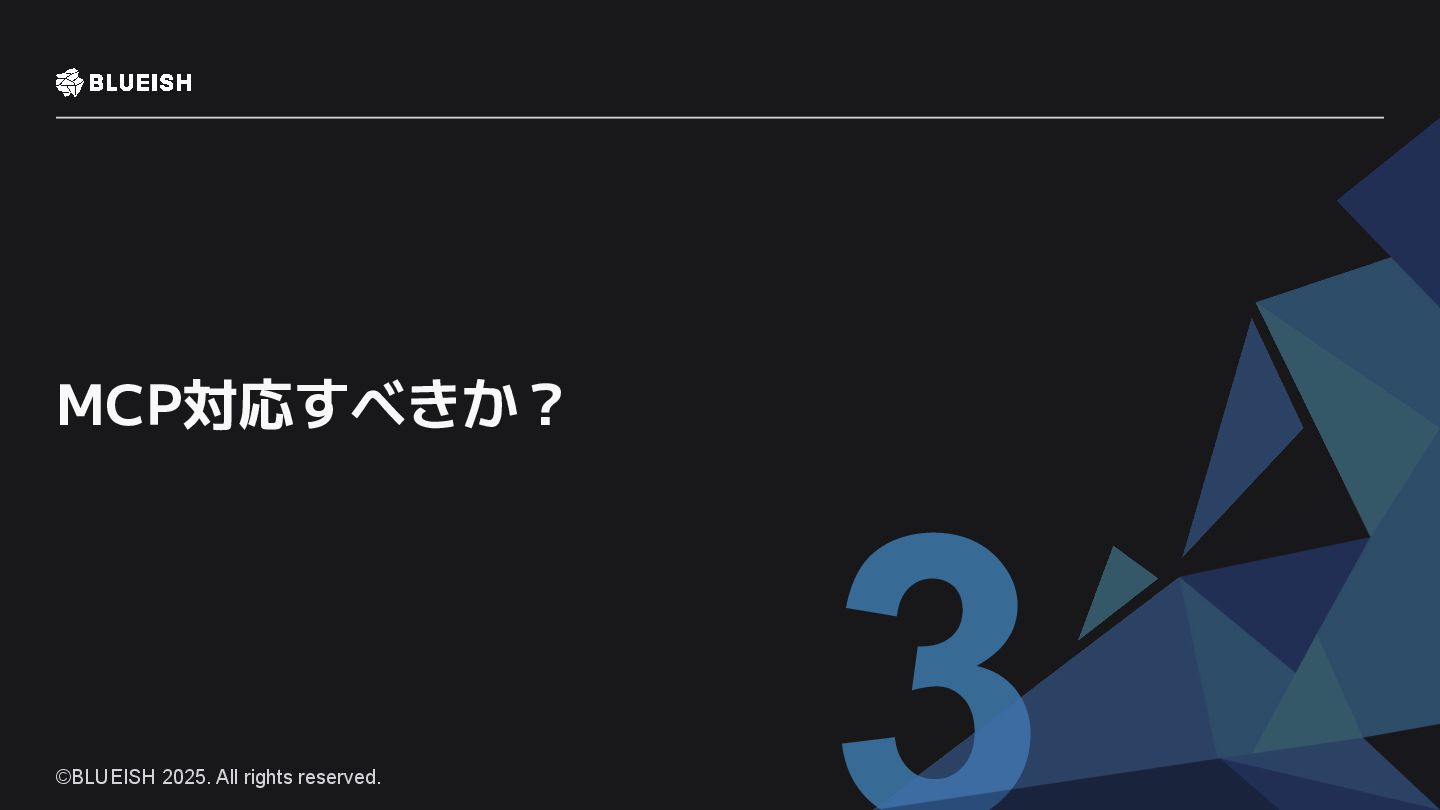 BLUEISH

MCP対応すべきか？

3

©BLUEISH 2025. All rights reserved.